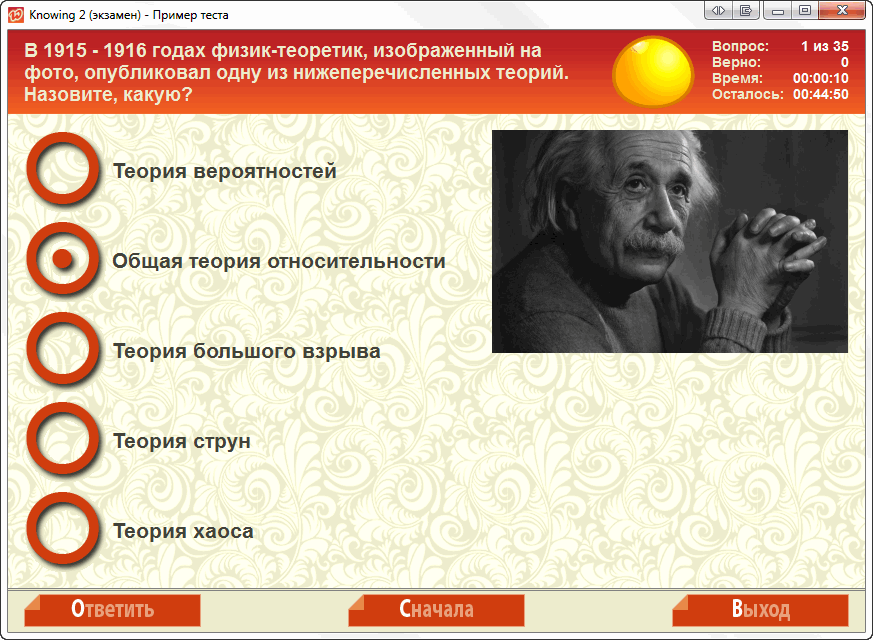 Knowing 2 (экзамен) - Пример теста

В 1915 - 1916 годах физик-теоретик, изображенный на фото, опубликовал одну из нижеперечисленных теорий. Назовите, какую?

Вопрос: 1 из 35
Верно: 0
Время: 00:00:10
Осталось: 00:44:50

Теория вероятностей

Общая теория относительности

Теория большого взрыва

Теория струн

Теория хаоса

Ответить

Сначала

Выход